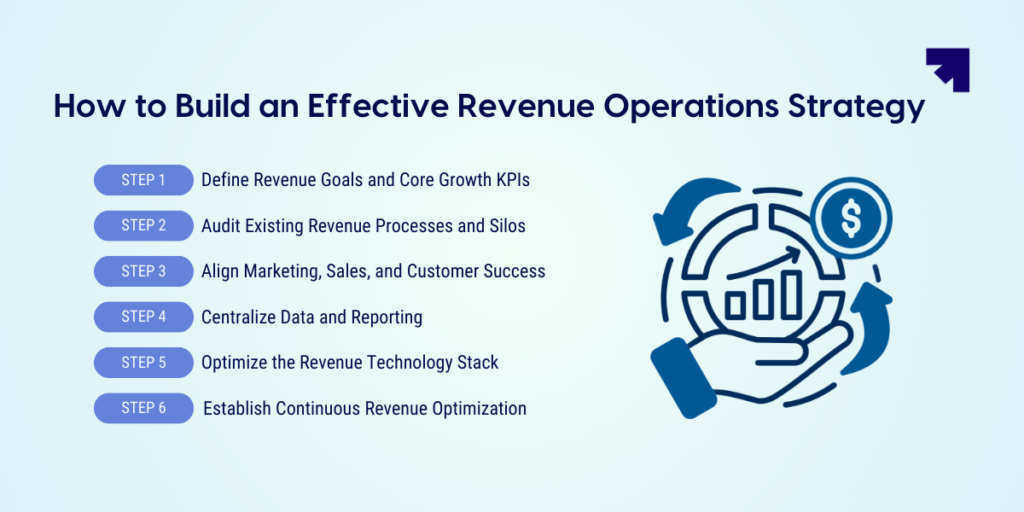 How to Build an Effective Revenue Operations Strategy

STEP 1 Define Revenue Goals and Core Growth KPIs

STEP 2 Audit Existing Revenue Processes and Silos

STEP 3 Align Marketing, Sales, and Customer Success

STEP 4 Centralize Data and Reporting

STEP 5 Optimize the Revenue Technology Stack

STEP 6 Establish Continuous Revenue Optimization

$